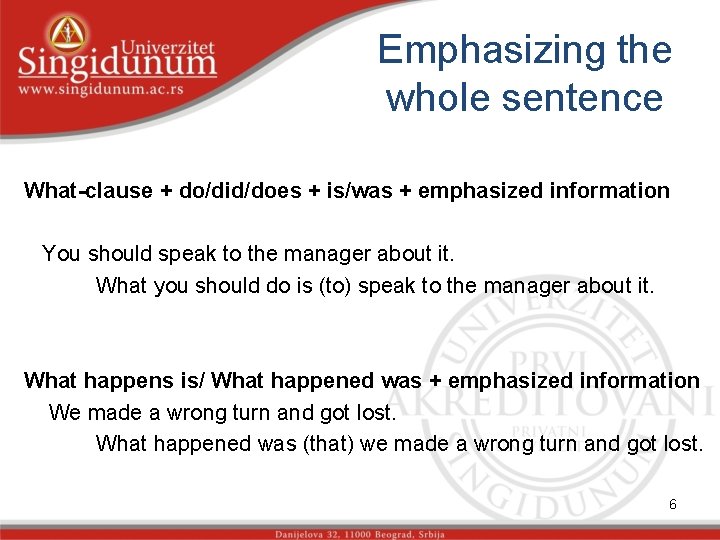 Univerzitet
Singidunum
www.singidunum.ac.rs

Emphasizing the whole sentence

What-clause + do/did/does + is/was + emphasized information

You should speak to the manager about it.

What you should do is (to) speak to the manager about it.

What happens is/ What happened was + emphasized information

We made a wrong turn and got lost.

What happened was (that) we made a wrong turn and got lost.

UNIVERZITET
PRVI
AKREDITOVANI
PRIVATNI
SINGIDUNUM

6

Danijelova 32, 11000 Beograd, Srbija